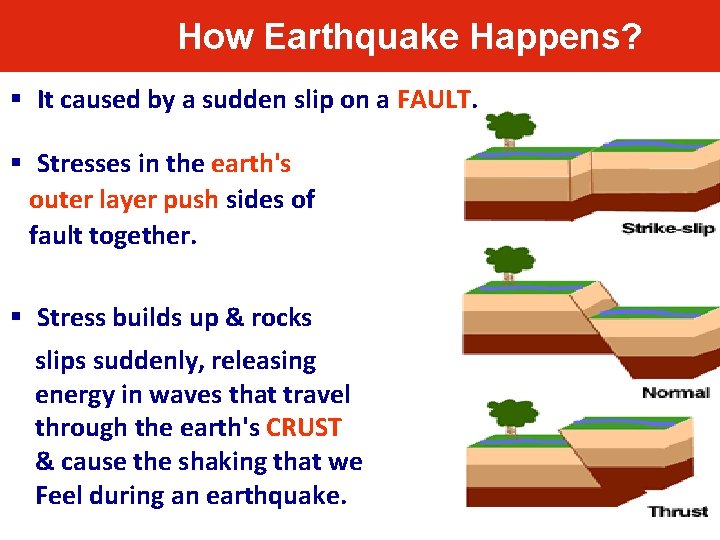 How Earthquake Happens?

▪ It caused by a sudden slip on a FAULT.

▪ Stresses in the earth's outer layer push sides of fault together.

▪ Stress builds up & rocks slips suddenly, releasing energy in waves that travel through the earth's CRUST & cause the shaking that we Feel during an earthquake.

Strike-slip

Normal

Thrust